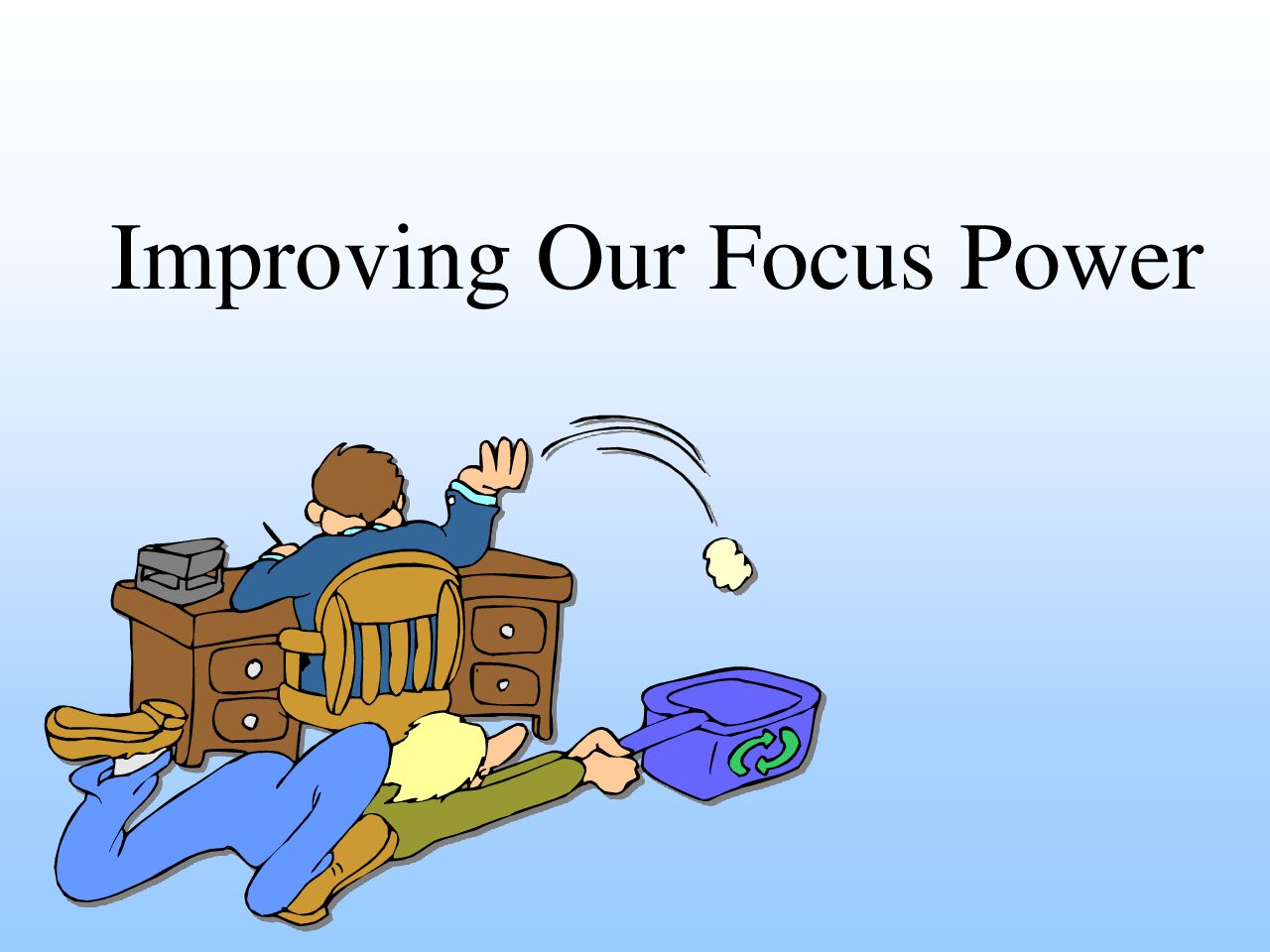 Improving Our Focus Power